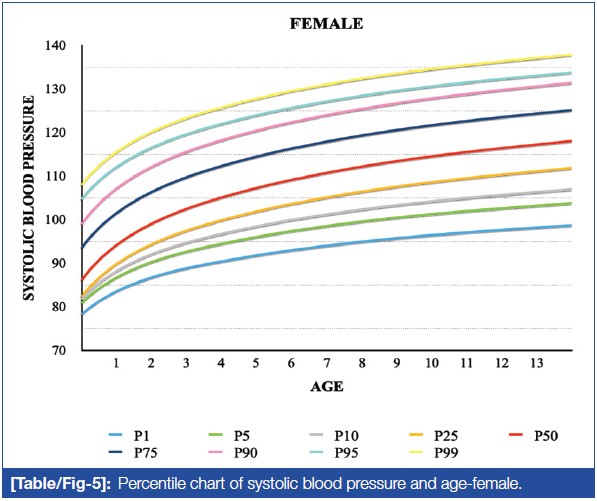 FEMALE

SYSTOLIC BLOOD PRESSURE

140
130
120
110
100
90
80
70

1 2 3 4 5 6 7 8 9 10 11 12 13

AGE

P1 P5 P10 P25 P50
P75 P90 P95 P99

[Table/Fig-5]: Percentile chart of systolic blood pressure and age-female.